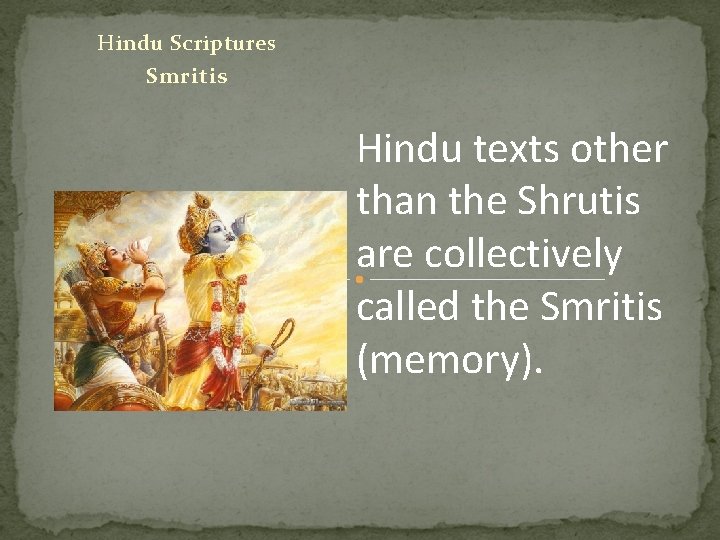 Hindu Scriptures
Smritis

Hindu texts other than the Shrutis are collectively called the Smritis (memory).